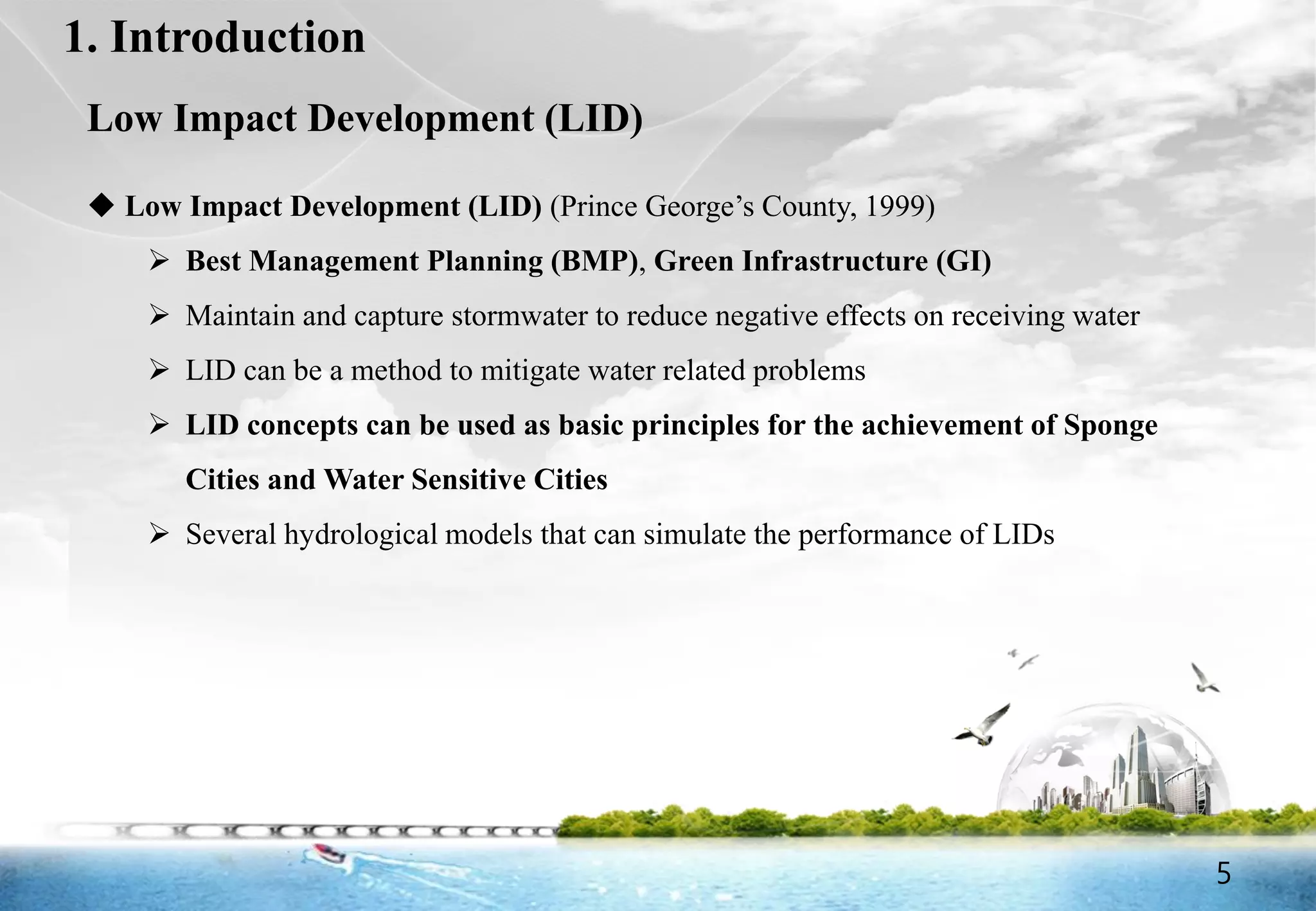 1. Introduction

Low Impact Development (LID)

◆ Low Impact Development (LID) (Prince George’s County, 1999)

➢ Best Management Planning (BMP), Green Infrastructure (GI)

➢ Maintain and capture stormwater to reduce negative effects on receiving water

➢ LID can be a method to mitigate water related problems

➢ LID concepts can be used as basic principles for the achievement of Sponge Cities and Water Sensitive Cities

➢ Several hydrological models that can simulate the performance of LIDs

5